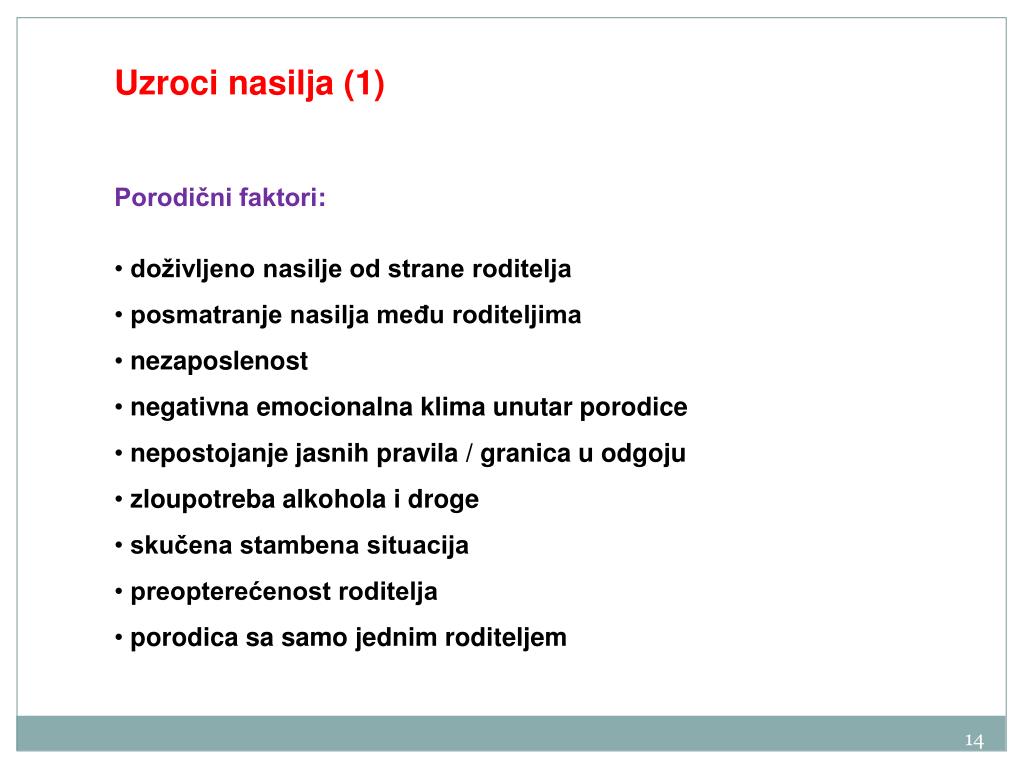 Uzroci nasilja (1)

Porodični faktori:

• doživljeno nasilje od strane roditelja
• posmatranje nasilja među roditeljima
• nezaposlenost
• negativna emocionalna klima unutar porodice
• nepostojanje jasnih pravila / granica u odgoju
• zloupotreba alkohola i droge
• skučena stambena situacija
• preopterećenost roditelja
• porodica sa samo jednim roditeljem

14